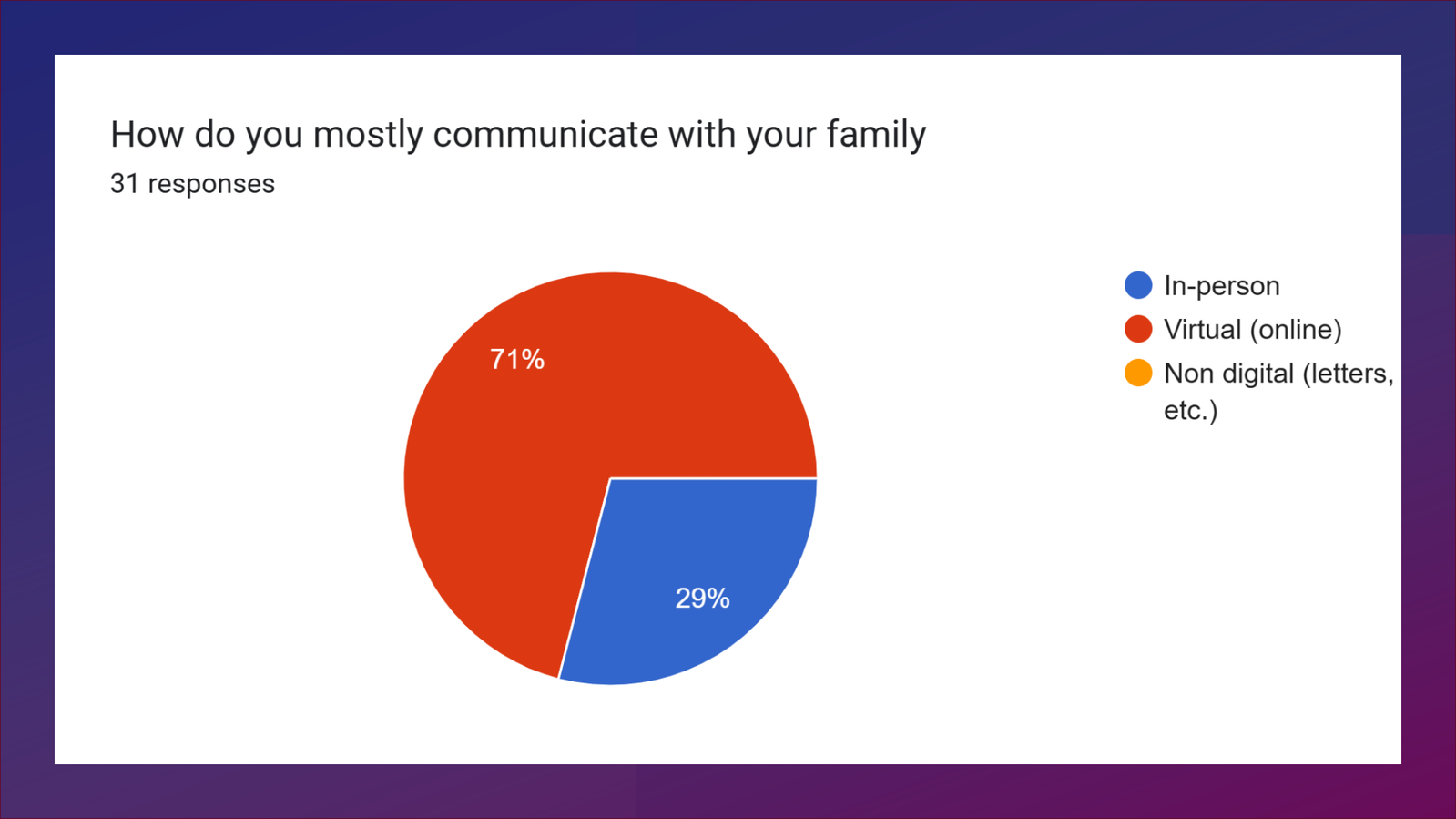 How do you mostly communicate with your family
31 responses

71%

29%

In-person
Virtual (online)
Non digital (letters, etc.)